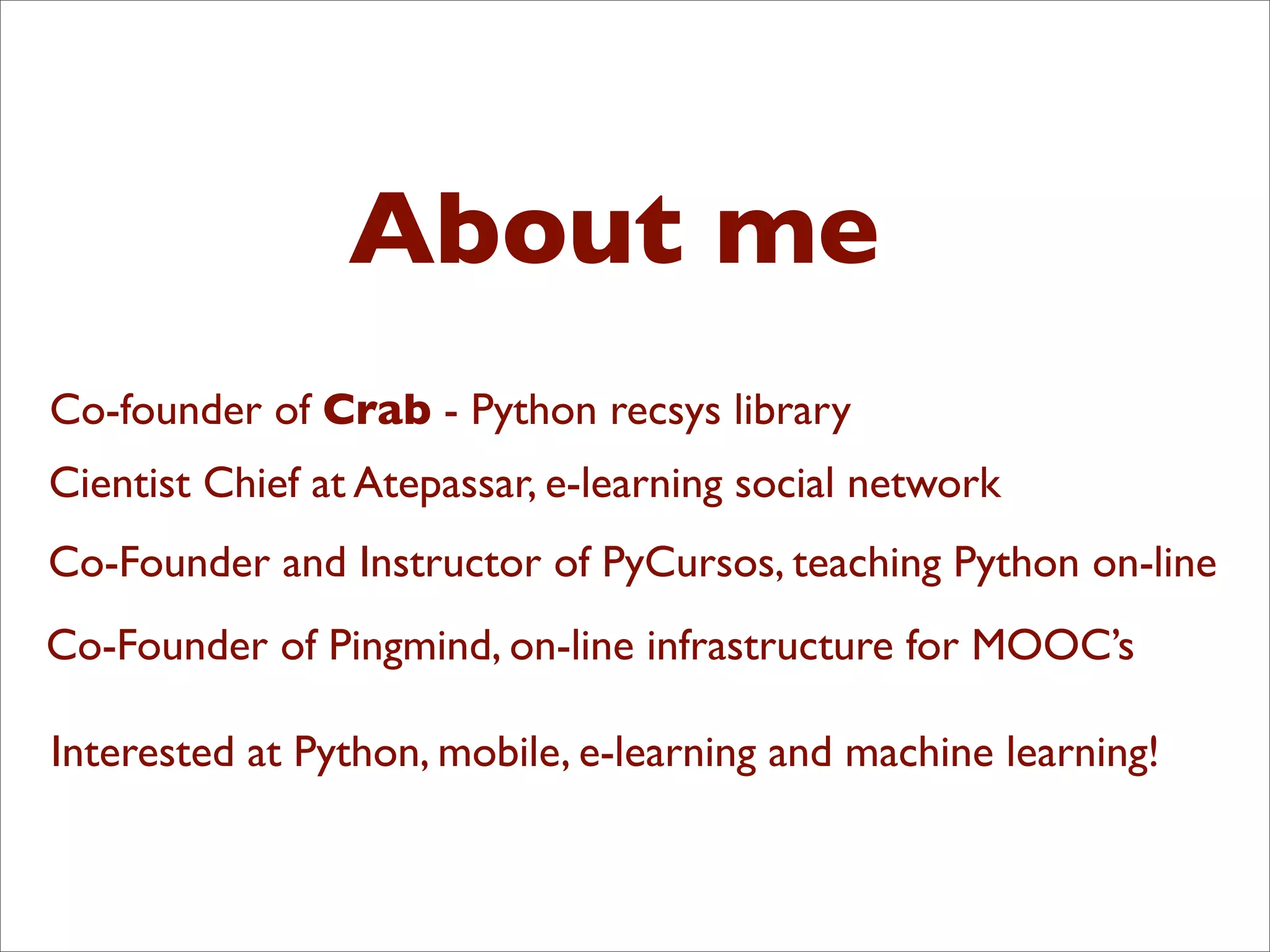 About me

Co-founder of Crab - Python recsys library

Cientist Chief at Atepassar, e-learning social network

Co-Founder and Instructor of PyCursos, teaching Python on-line

Co-Founder of Pingmind, on-line infrastructure for MOOC's

Interested at Python, mobile, e-learning and machine learning!